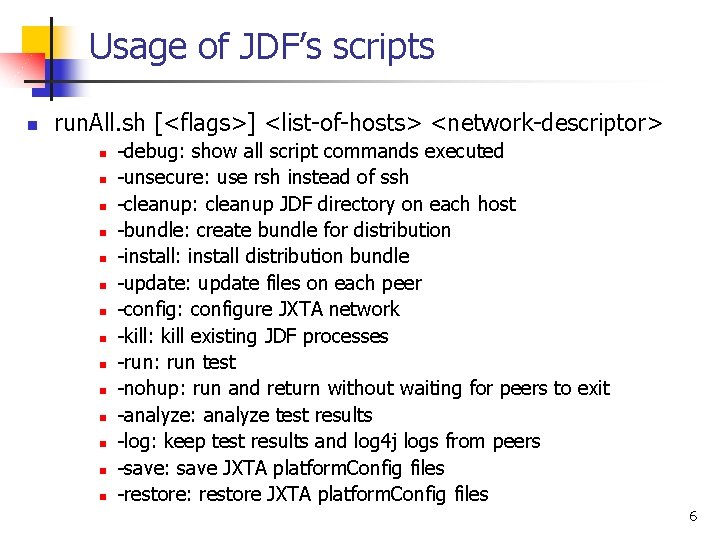 Usage of JDF's scripts

- runAll.sh [<flags>] <list-of-hosts> <network-descriptor>
  - -debug: show all script commands executed
  - -unsecure: use rsh instead of ssh
  - -cleanup: cleanup JDF directory on each host
  - -bundle: create bundle for distribution
  - -install: install distribution bundle
  - -update: update files on each peer
  - -config: configure JXTA network
  - -kill: kill existing JDF processes
  - -run: run test
  - -nohup: run and return without waiting for peers to exit
  - -analyze: analyze test results
  - -log: keep test results and log4j logs from peers
  - -save: save JXTA platformConfig files
  - -restore: restore JXTA platformConfig files

6